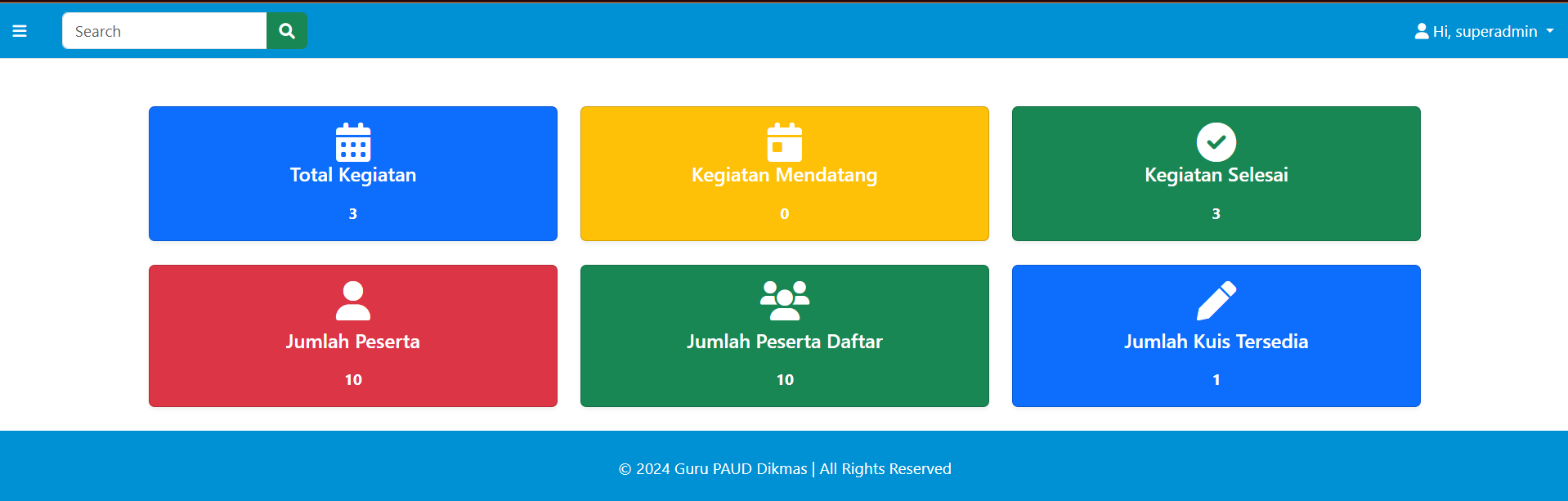 Search

Hi, superadmin

Total Kegiatan

3

Kegiatan Mendatang

0

Kegiatan Selesai

3

Jumlah Peserta

10

Jumlah Peserta Daftar

10

Jumlah Kuis Tersedia

1

© 2024 Guru PAUD Dikmas | All Rights Reserved